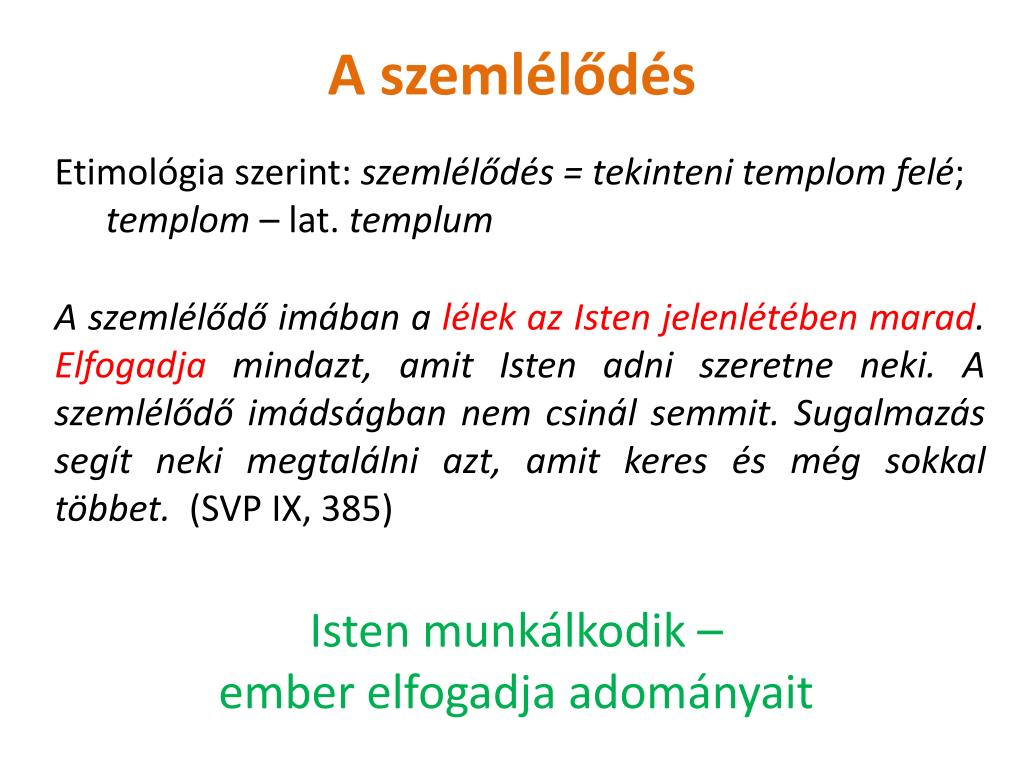 A szemlélődés

Etimológia szerint: szemlélődés = tekinteni templom felé; templom – lat. templum

A szemlélődő imában a lélek az Isten jelenlétében marad. Elfogadja mindazt, amit Isten adni szeretne neki. A szemlélődő imádságban nem csinál semmit. Sugalmazás segít neki megtalálni azt, amit keres és még sokkal többet. (SVP IX, 385)

Isten munkálkodik – ember elfogadja adományait